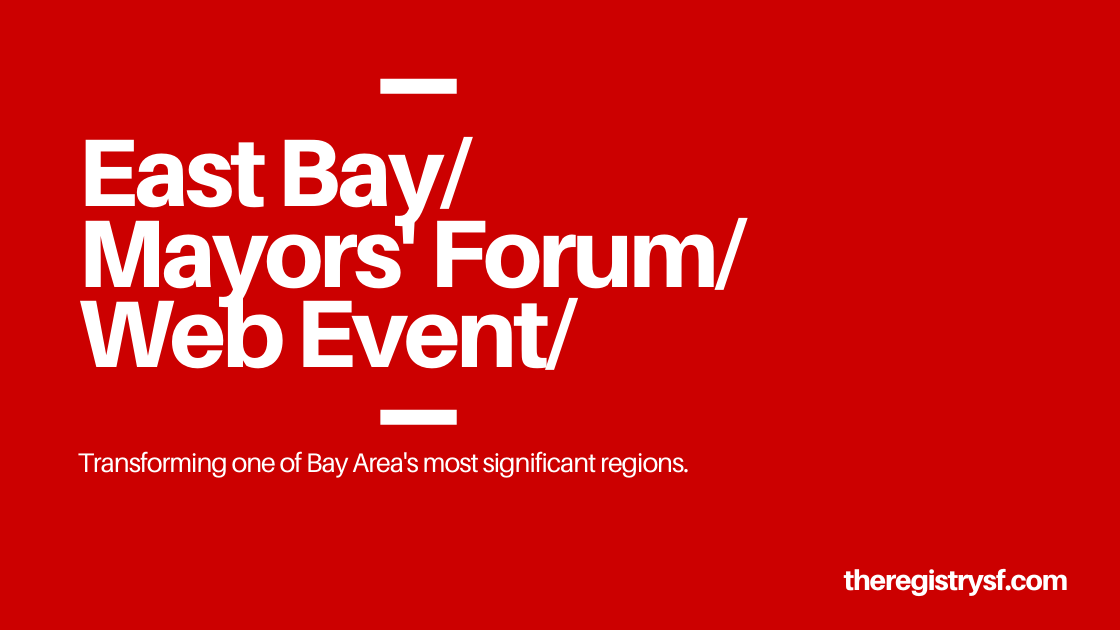 East Bay/
Mayors' Forum/
Web Event/

Transforming one of Bay Area's most significant regions.

theregistrysf.com